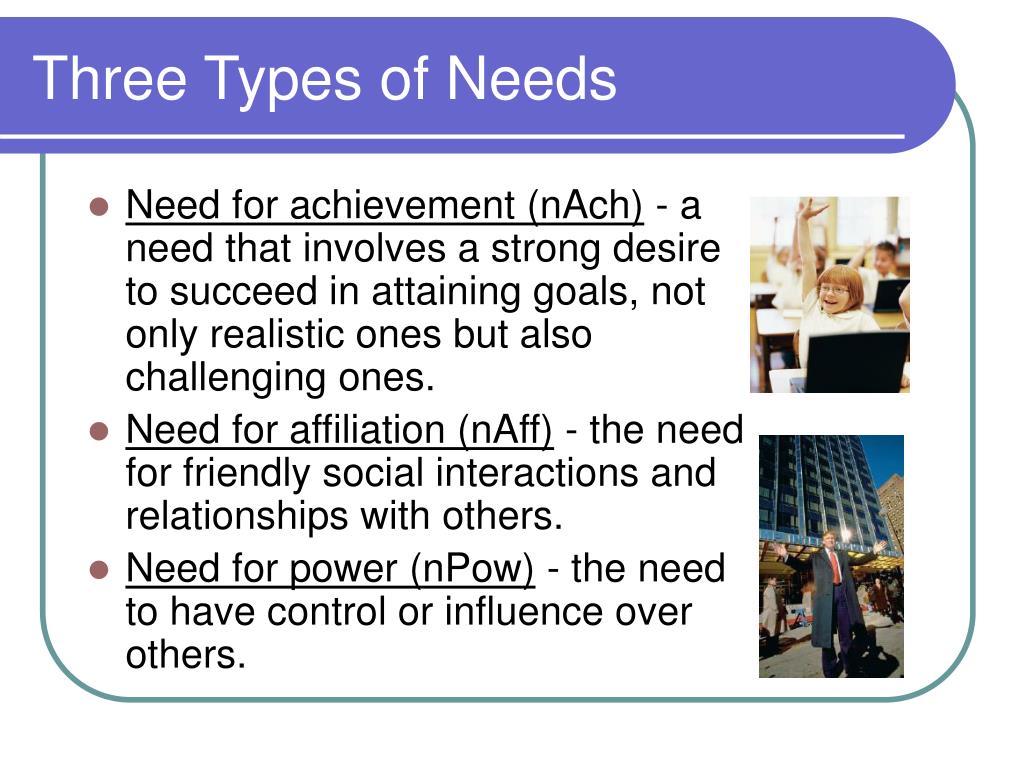 Three Types of Needs

- Need for achievement (nAch) - a need that involves a strong desire to succeed in attaining goals, not only realistic ones but also challenging ones.
- Need for affiliation (nAff) - the need for friendly social interactions and relationships with others.
- Need for power (nPow) - the need to have control or influence over others.